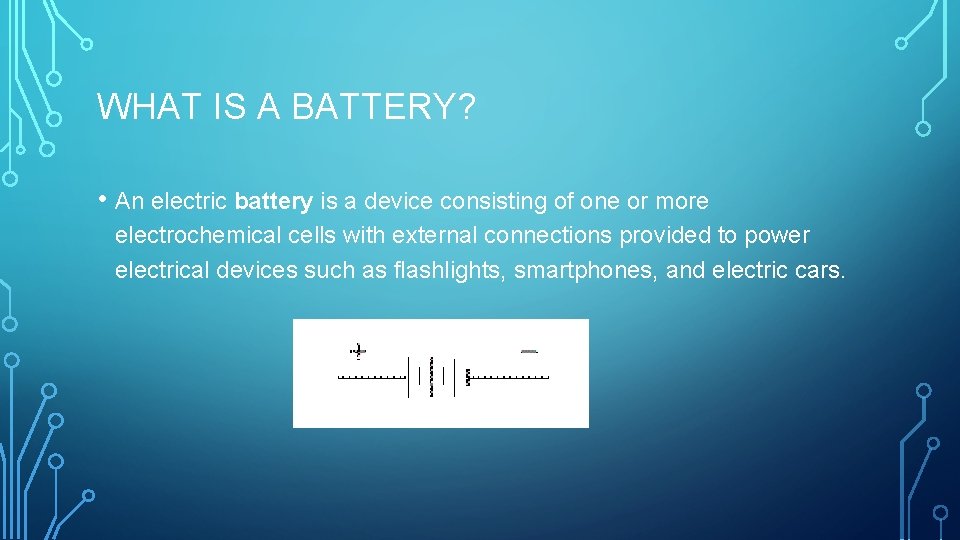 WHAT IS A BATTERY?

• An electric battery is a device consisting of one or more electrochemical cells with external connections provided to power electrical devices such as flashlights, smartphones, and electric cars.

+

−